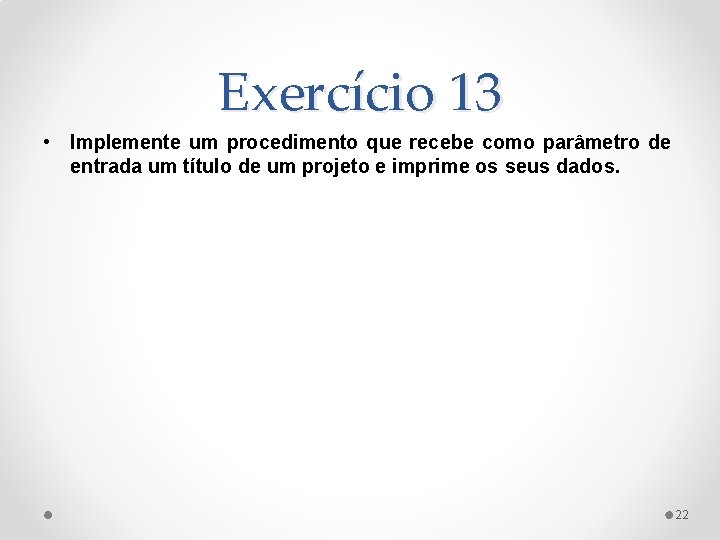 Exercício 13

• Implemente um procedimento que recebe como parâmetro de entrada um título de um projeto e imprime os seus dados.

22